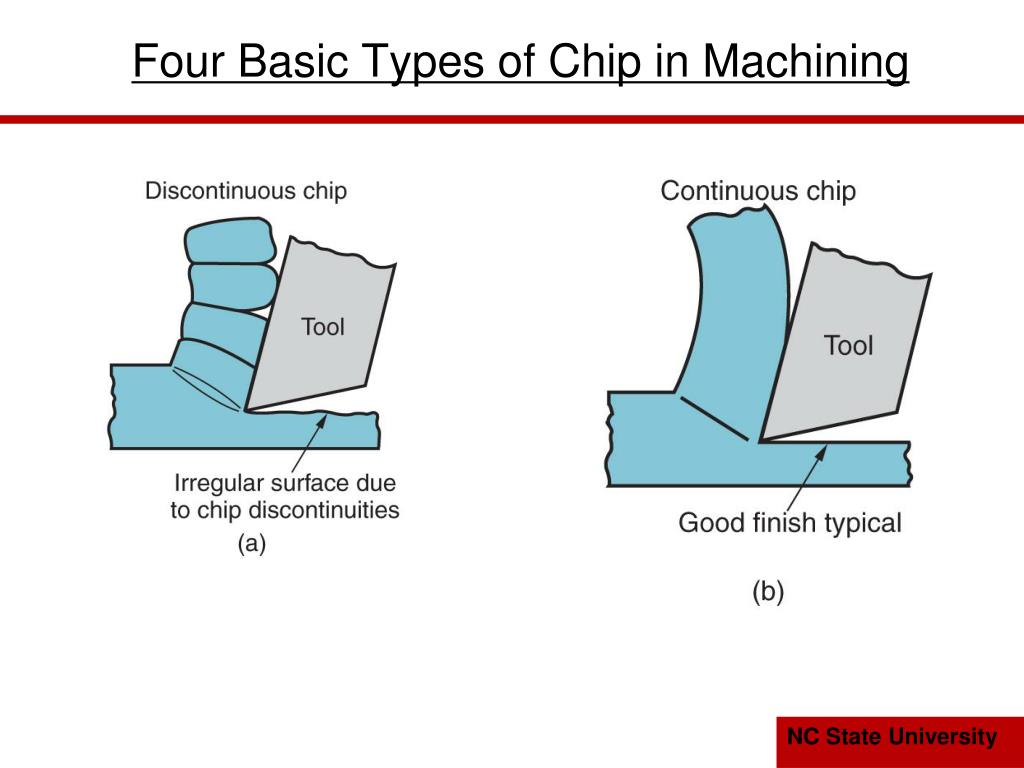 Four Basic Types of Chip in Machining

Discontinuous chip

Tool

Irregular surface due to chip discontinuities

(a)

Continuous chip

Tool

Good finish typical

(b)

NC State University